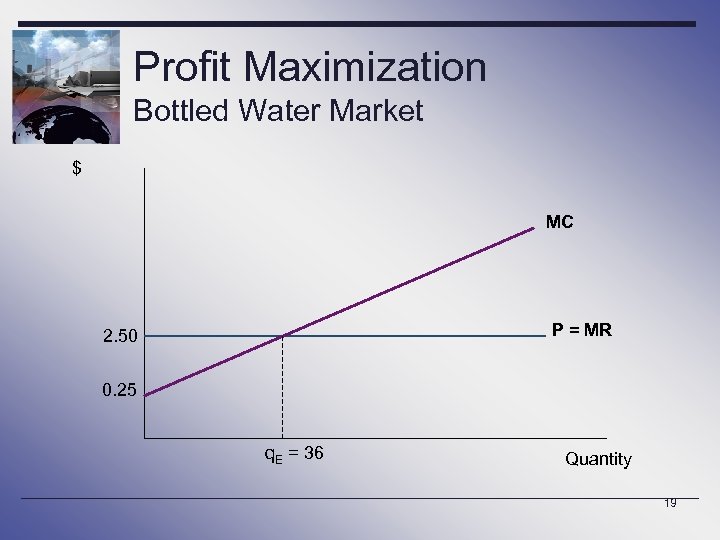 Profit Maximization
Bottled Water Market

$

MC

2.50

P = MR

0.25

$q_E = 36$

Quantity

19